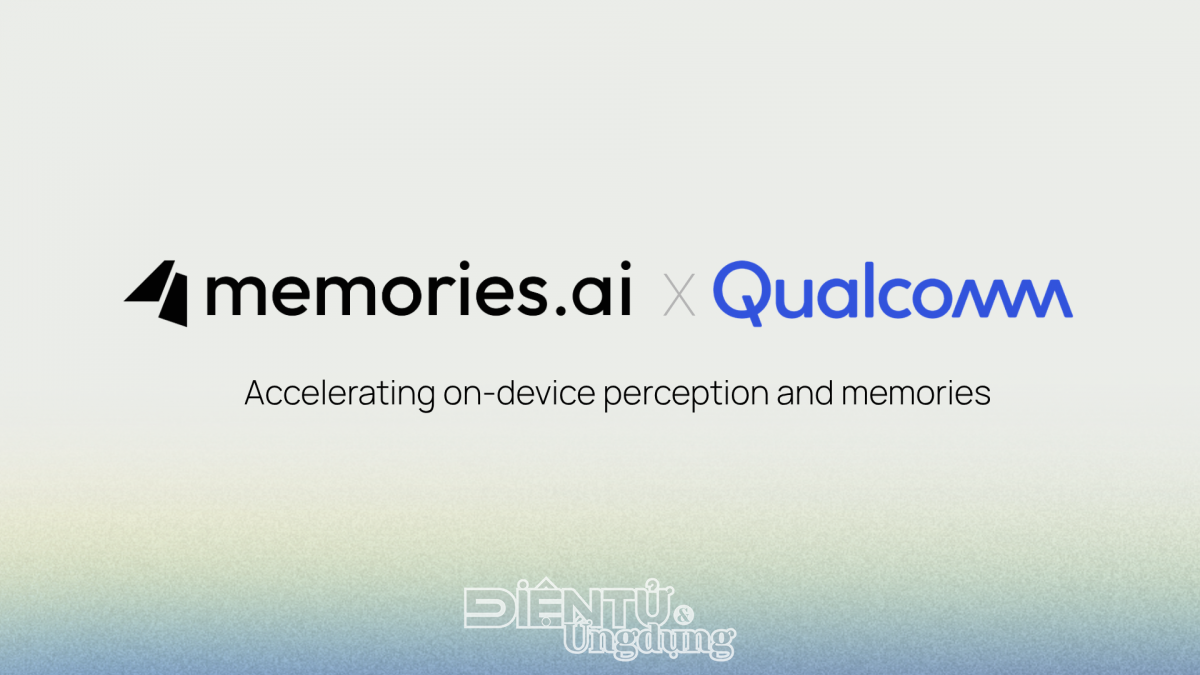 memories.ai X Qualcomm

Accelerating on-device perception and memories

ĐIỆN TỬ & Ứng dụng